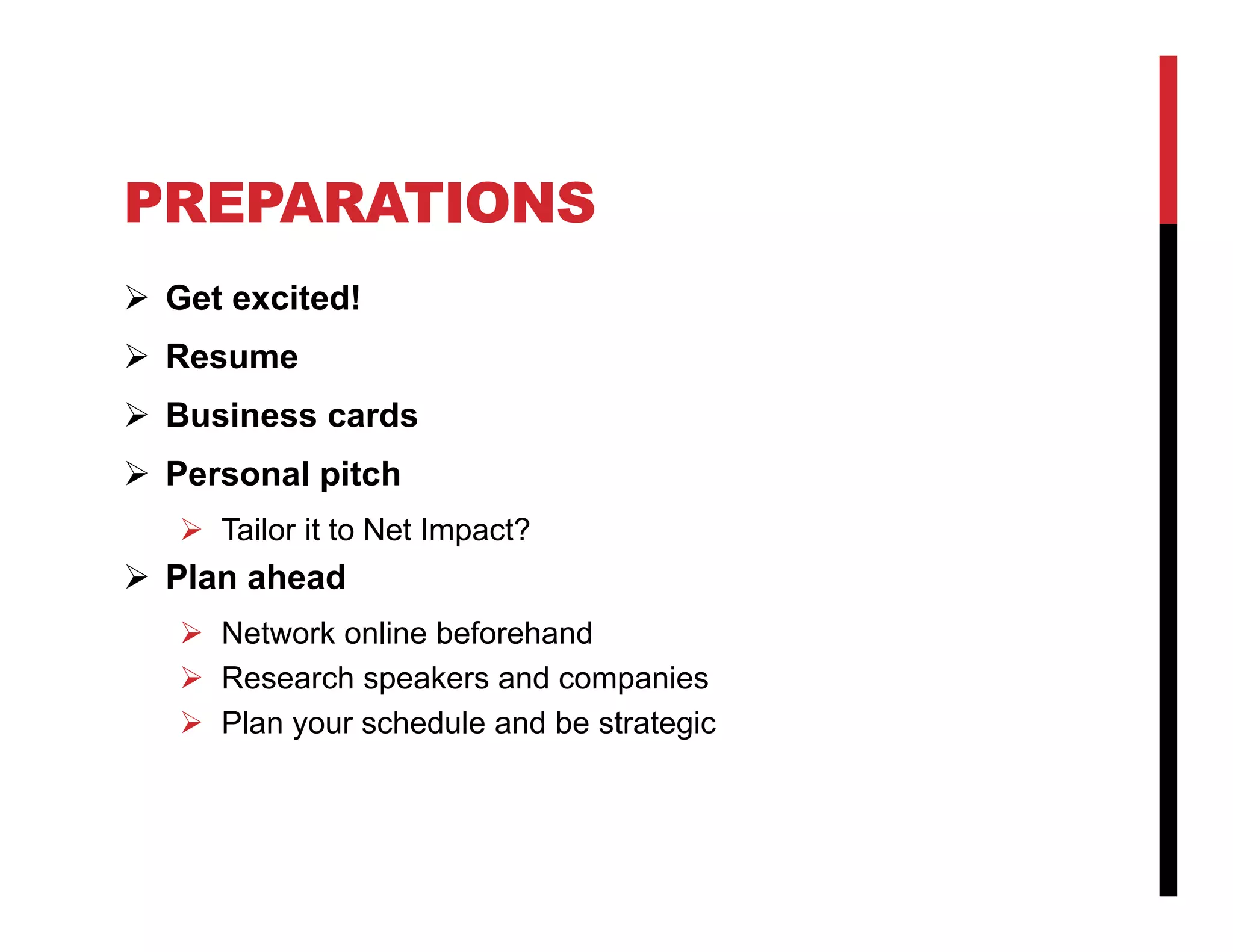 PREPARATIONS

➢ Get excited!
➢ Resume
➢ Business cards
➢ Personal pitch
  ➢ Tailor it to Net Impact?
➢ Plan ahead
  ➢ Network online beforehand
  ➢ Research speakers and companies
  ➢ Plan your schedule and be strategic